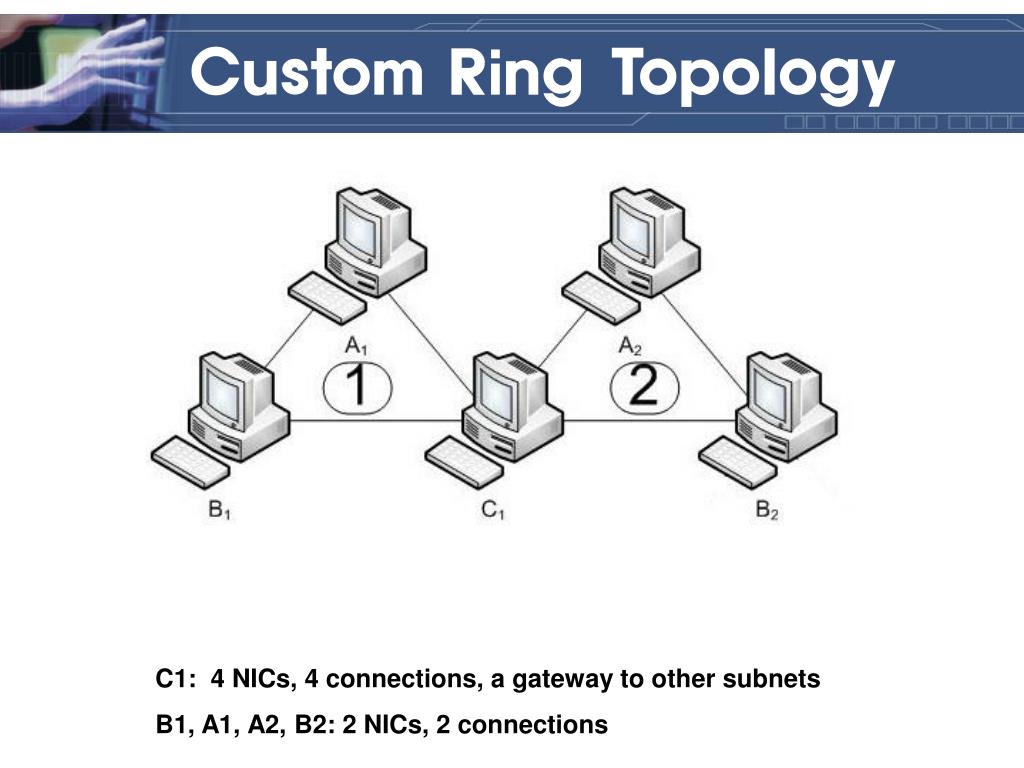 Custom Ring Topology

$A_1$

1

$A_2$

2

$B_1$

$C_1$

$B_2$

C1: 4 NICs, 4 connections, a gateway to other subnets

B1, A1, A2, B2: 2 NICs, 2 connections